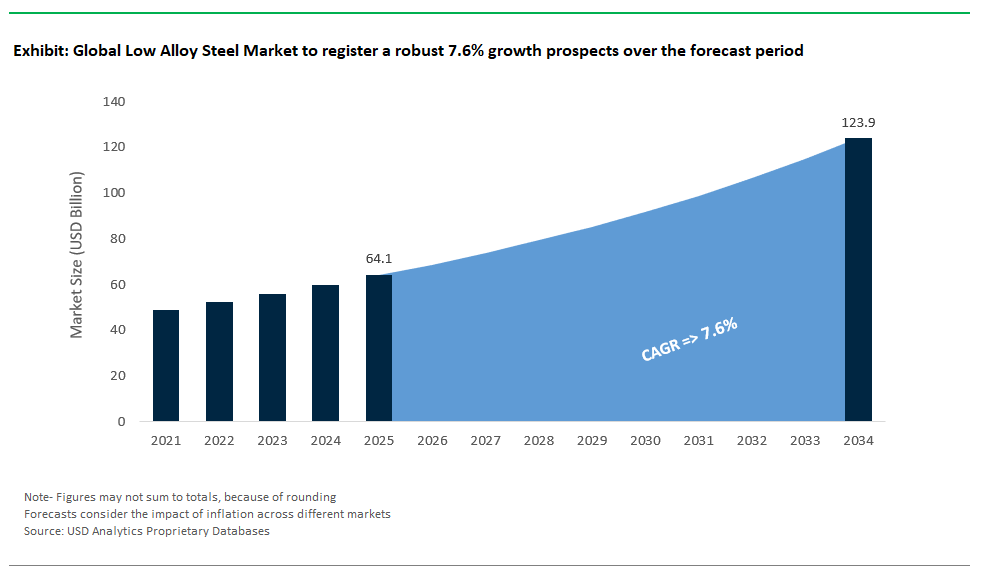 Exhibit: Global Low Alloy Steel Market to register a robust 7.6% growth prospects over the forecast period

Market Size (USD Billion)

140
120
100
80
60
40
20
0

64.1
123.9

CAGR => 7.6%

2021 2022 2023 2024 2025 2026 2027 2028 2029 2030 2031 2032 2033 2034

Note- Figures may not sum to totals, because of rounding
Forecasts consider the impact of inflation across different markets
Source: USD Analytics Proprietary Databases